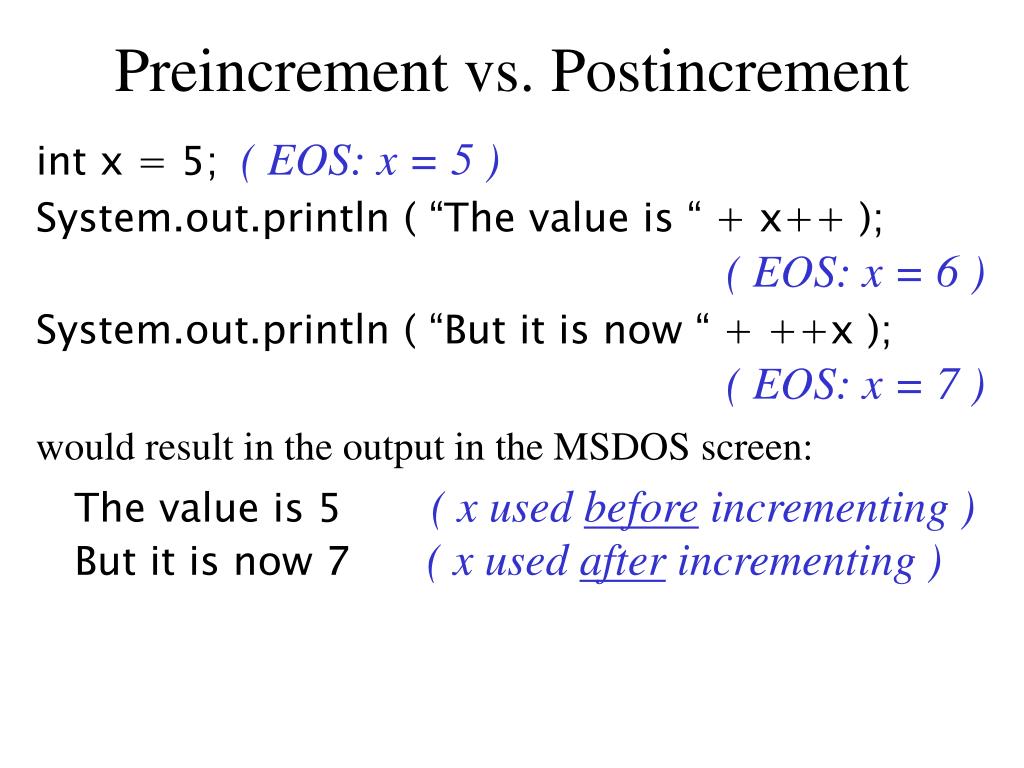 Preincrement vs. Postincrement

int x = 5; ( EOS: x = 5 )
System.out.println ( “The value is “ + x++ );
( EOS: x = 6 )
System.out.println ( “But it is now “ + ++x );
( EOS: x = 7 )

would result in the output in the MSDOS screen:

The value is 5 ( x used before incrementing )
But it is now 7 ( x used after incrementing )